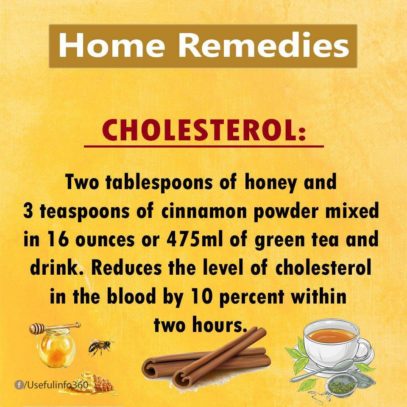 Home Remedies

CHOLESTEROL:

Two tablespoons of honey and 3 teaspoons of cinnamon powder mixed in 16 ounces or 475ml of green tea and drink. Reduces the level of cholesterol in the blood by 10 percent within two hours.

/Usefulinfo360